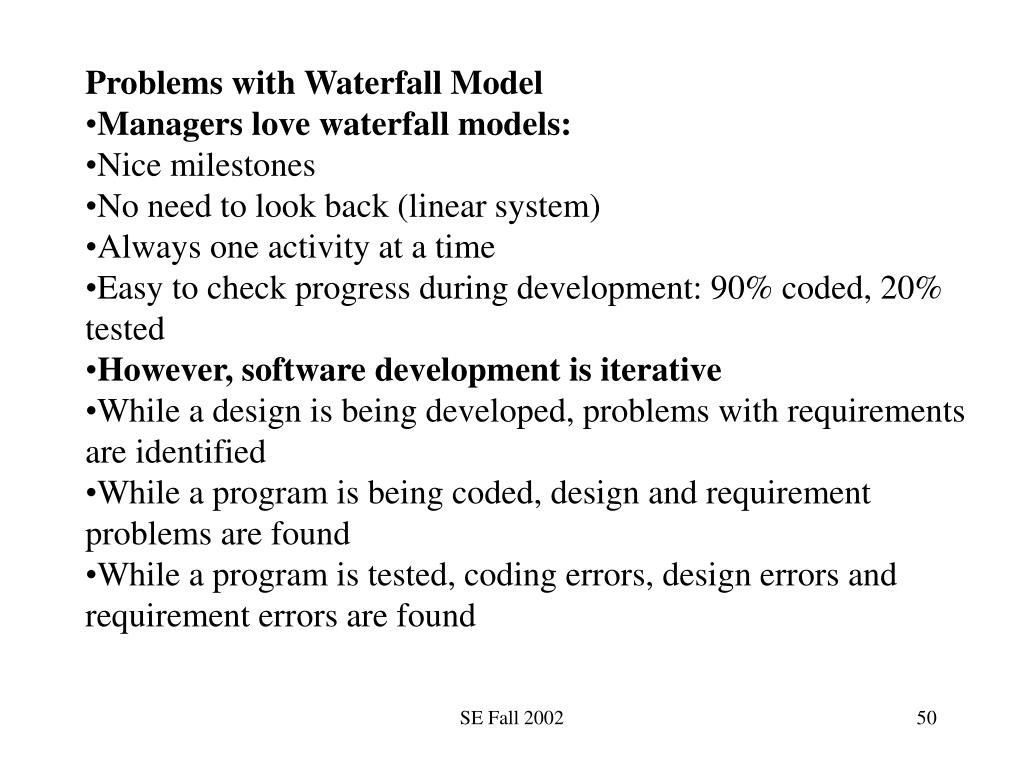 Problems with Waterfall Model
•Managers love waterfall models:
•Nice milestones
•No need to look back (linear system)
•Always one activity at a time
•Easy to check progress during development: 90% coded, 20% tested
•However, software development is iterative
•While a design is being developed, problems with requirements are identified
•While a program is being coded, design and requirement problems are found
•While a program is tested, coding errors, design errors and requirement errors are found

SE Fall 2002

50